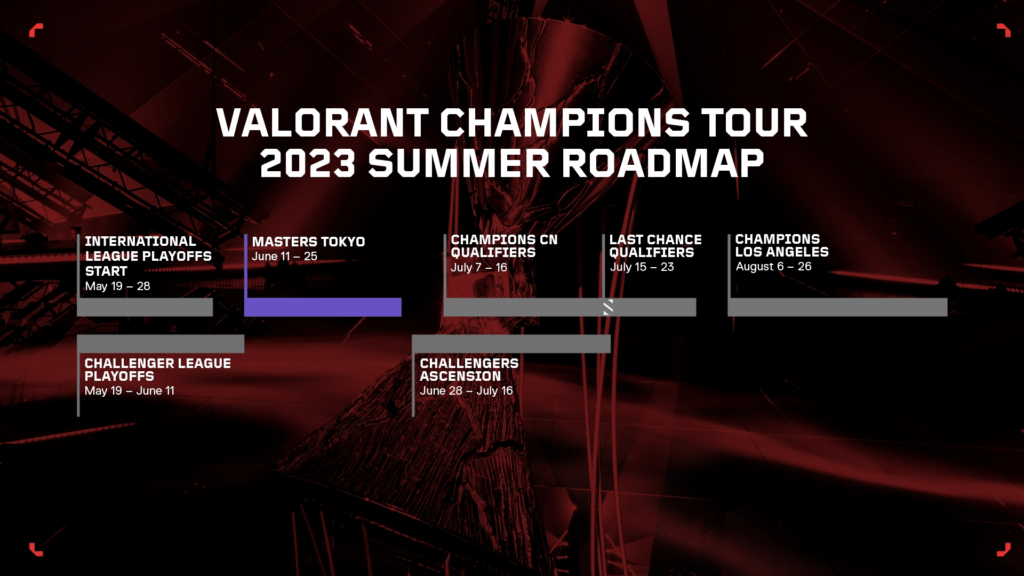 VALORANT CHAMPIONS TOUR
2023 SUMMER ROADMAP

INTERNATIONAL LEAGUE PLAYOFFS START
May 19 – 28

MASTERS TOKYO
June 11 – 25

CHAMPIONS CN QUALIFIERS
July 7 – 16

LAST CHANCE QUALIFIERS
July 15 – 23

CHAMPIONS LOS ANGELES
August 6 – 26

CHALLENGER LEAGUE PLAYOFFS
May 19 – June 11

CHALLENGERS ASCENSION
June 28 – July 16